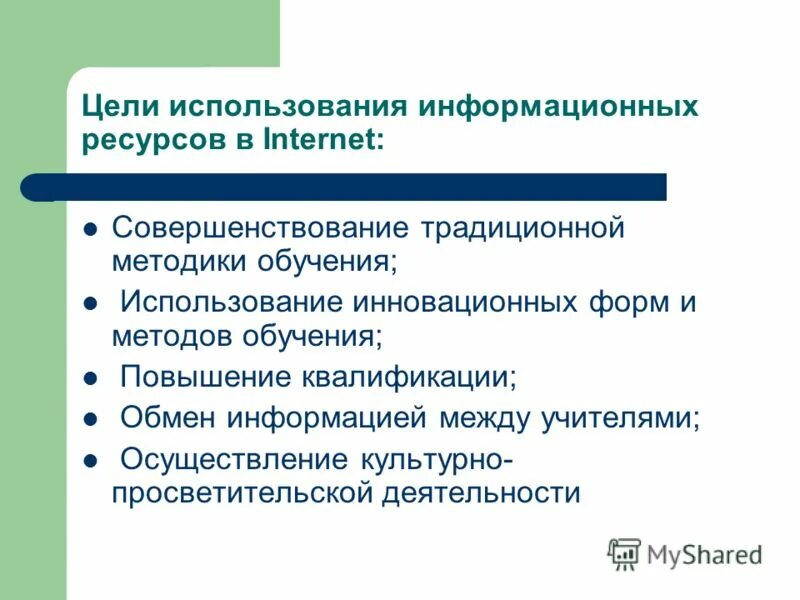 Цели использования информационных ресурсов в Internet:

- Совершенствование традиционной методики обучения;
- Использование инновационных форм и методов обучения;
- Повышение квалификации;
- Обмен информацией между учителями;
- Осуществление культурно-просветительской деятельности

MyShared